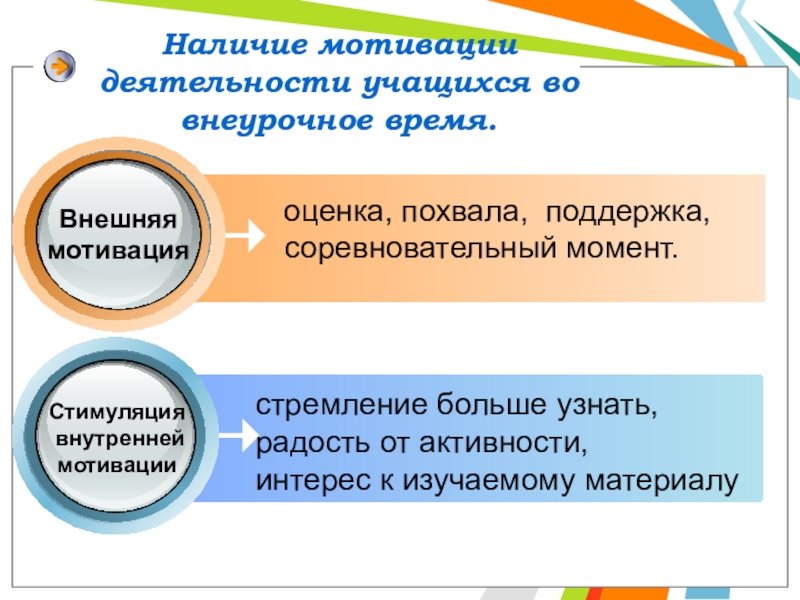 Наличие мотивации деятельности учащихся во внеурочное время.

Внешняя мотивация

оценка, похвала, поддержка, соревновательный момент.

Стимуляция внутренней мотивации

стремление больше узнать, радость от активности, интерес к изучаемому материалу